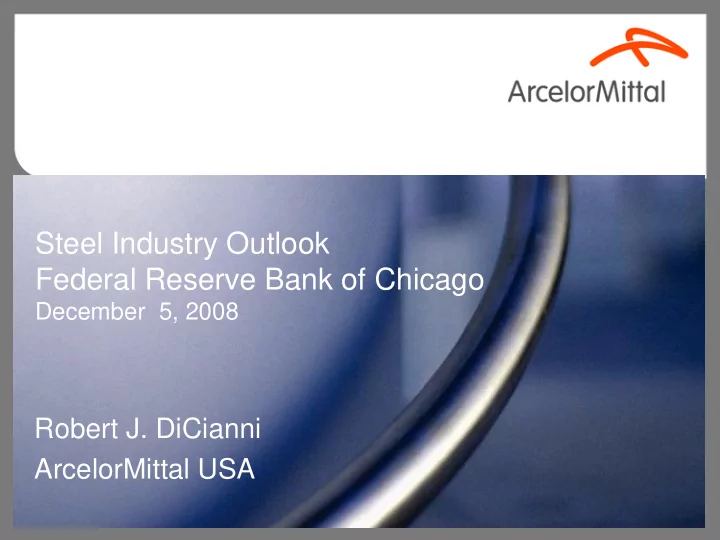 ArcelorMittal

Steel Industry Outlook
Federal Reserve Bank of Chicago
December 5, 2008

Robert J. DiCianni
ArcelorMittal USA